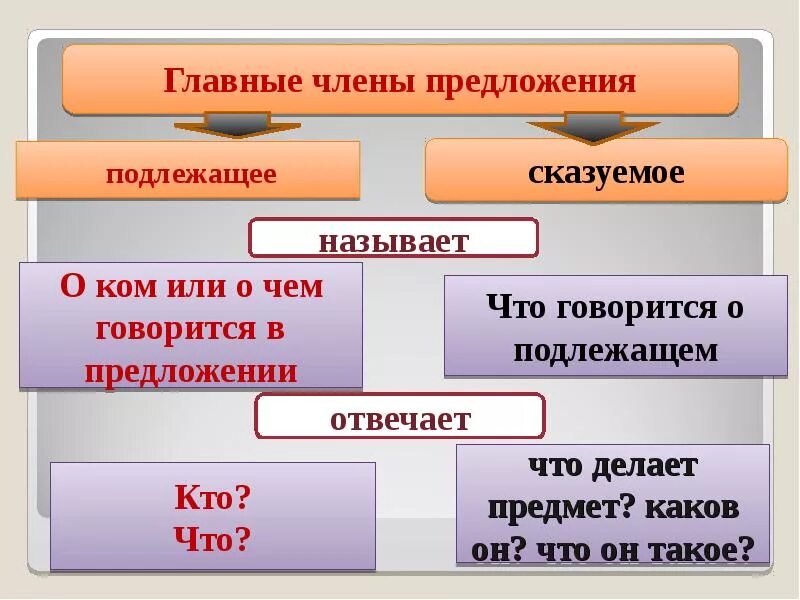 Главные члены предложения

подлежащее

сказуемое

называет

О ком или о чем говорится в предложении

Что говорится о подлежащем

отвечает

Кто?
Что?

что делает предмет? каков он? что он такое?